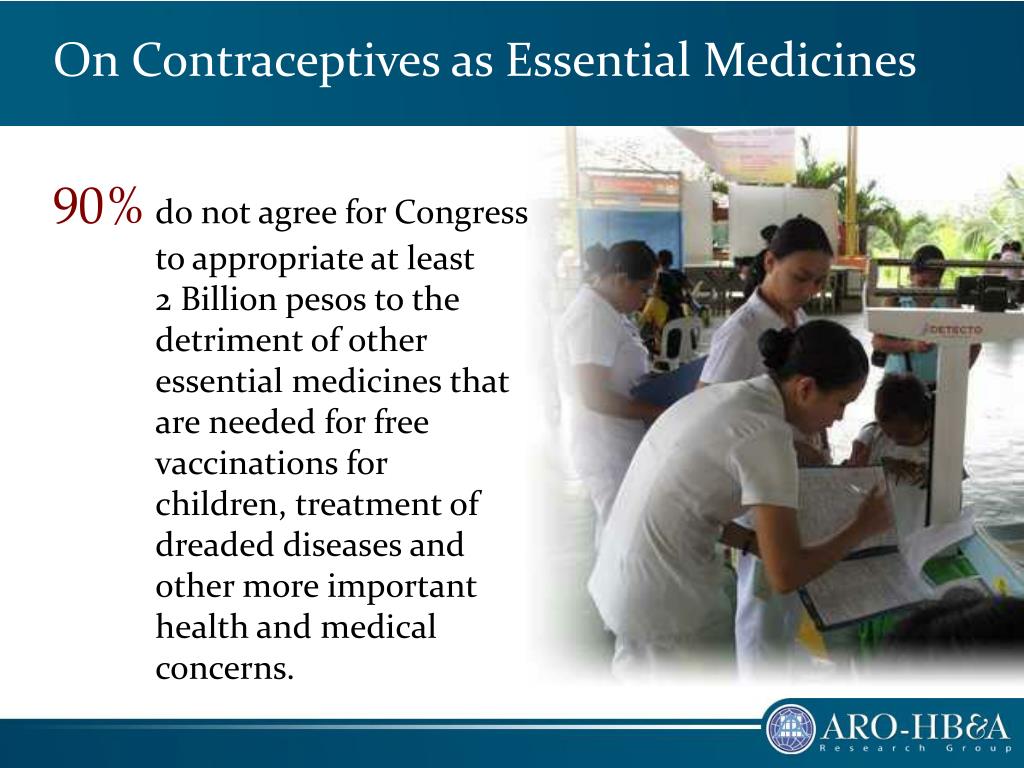 On Contraceptives as Essential Medicines

90% do not agree for Congress to appropriate at least 2 Billion pesos to the detriment of other essential medicines that are needed for free vaccinations for children, treatment of dreaded diseases and other more important health and medical concerns.

DETECTO

ARO-HB&A
Research Group